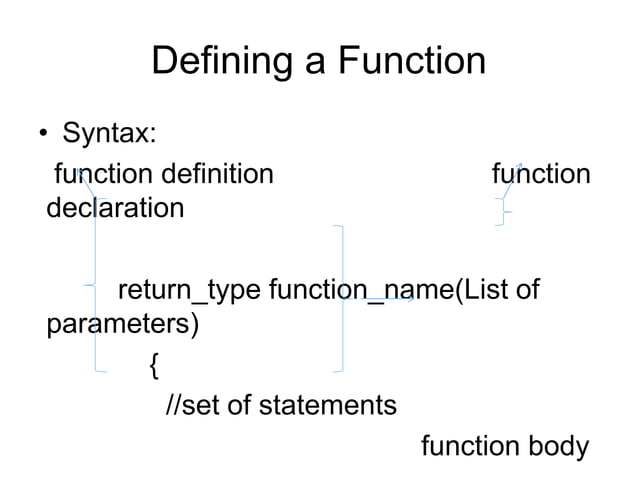 Defining a Function

• Syntax:

function definition function declaration

return_type function_name(List of parameters)

{

//set of statements

function body